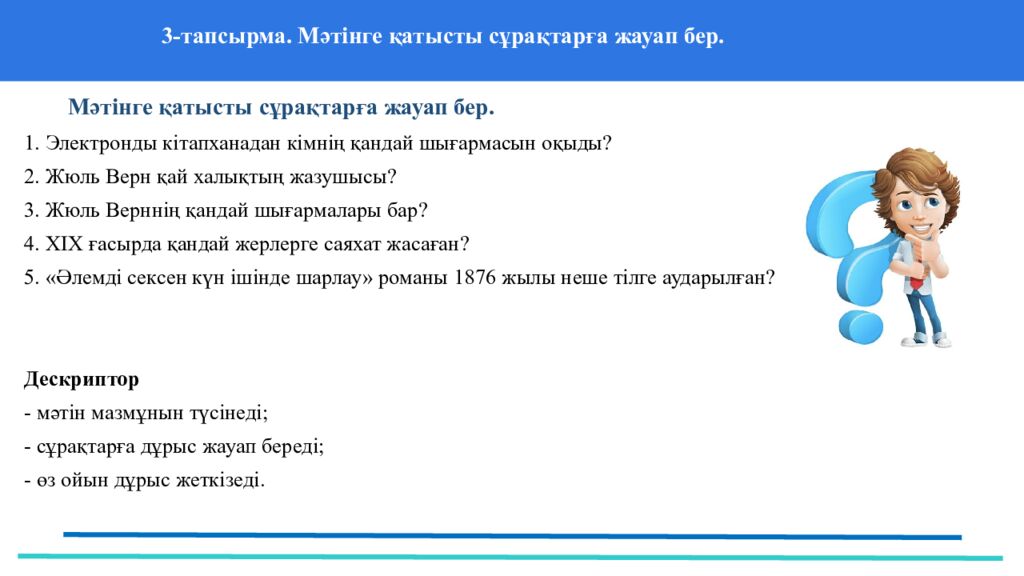 3-тапсырма. Мәтінге қатысты сұрақтарға жауап бер.

Мәтінге қатысты сұрақтарға жауап бер.

1. Электронды кітапханадан кімнің қандай шығармасын оқыды?
2. Жюль Верн қай халықтың жазушысы?
3. Жюль Верннің қандай шығармалары бар?
4. XIX ғасырда қандай жерлерге саяхат жасаған?
5. «Әлемді сексен күн ішінде шарлау» романы 1876 жылы неше тілге аударылған?

Дескриптор
- мәтін мазмұнын түсінеді;
- сұрақтарға дұрыс жауап береді;
- өз ойын дұрыс жеткізеді.